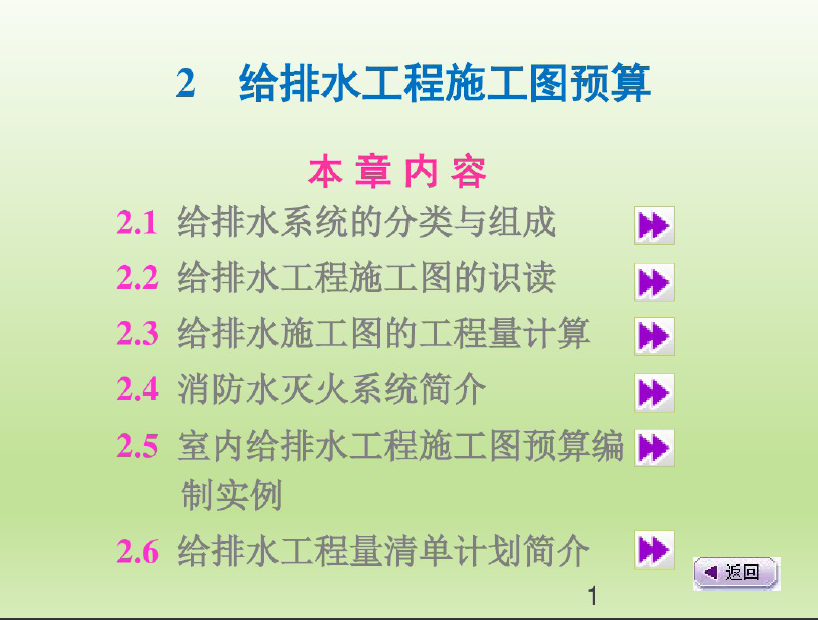 2　给排水工程施工图预算

本 章 内 容

2.1 给排水系统的分类与组成

2.2 给排水工程施工图的识读

2.3 给排水施工图的工程量计算

2.4 消防水灭火系统简介

2.5 室内给排水工程施工图预算编制实例

2.6 给排水工程量清单计划简介

返回

1